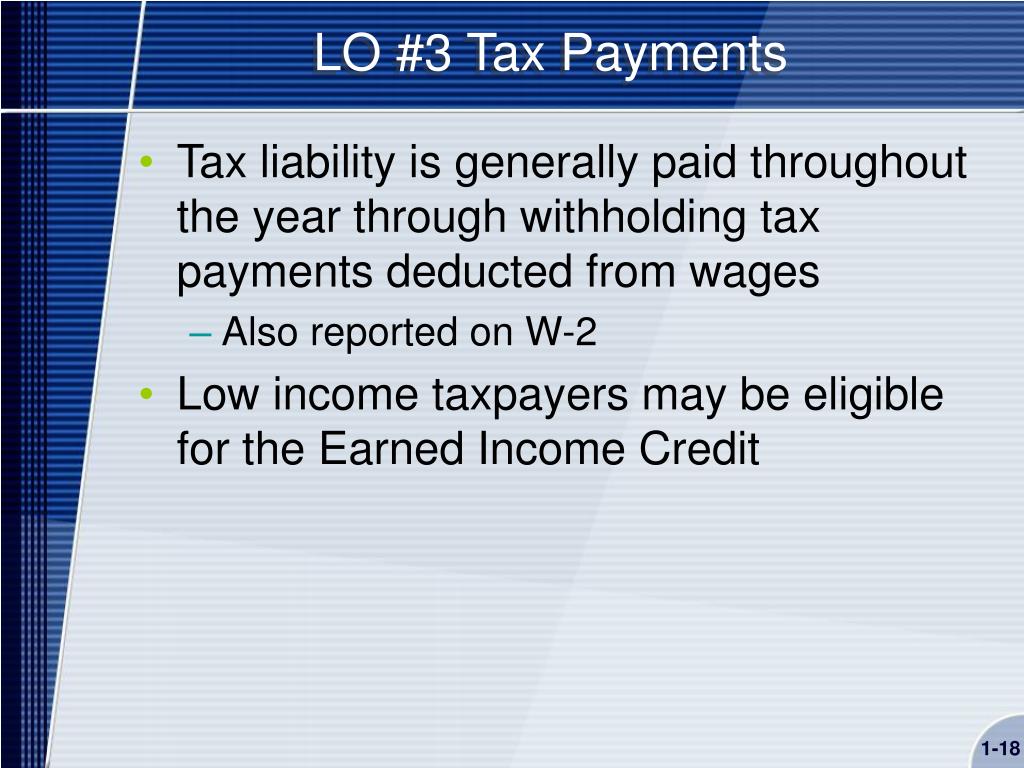 LO #3 Tax Payments

• Tax liability is generally paid throughout the year through withholding tax payments deducted from wages
– Also reported on W-2
• Low income taxpayers may be eligible for the Earned Income Credit

1-18